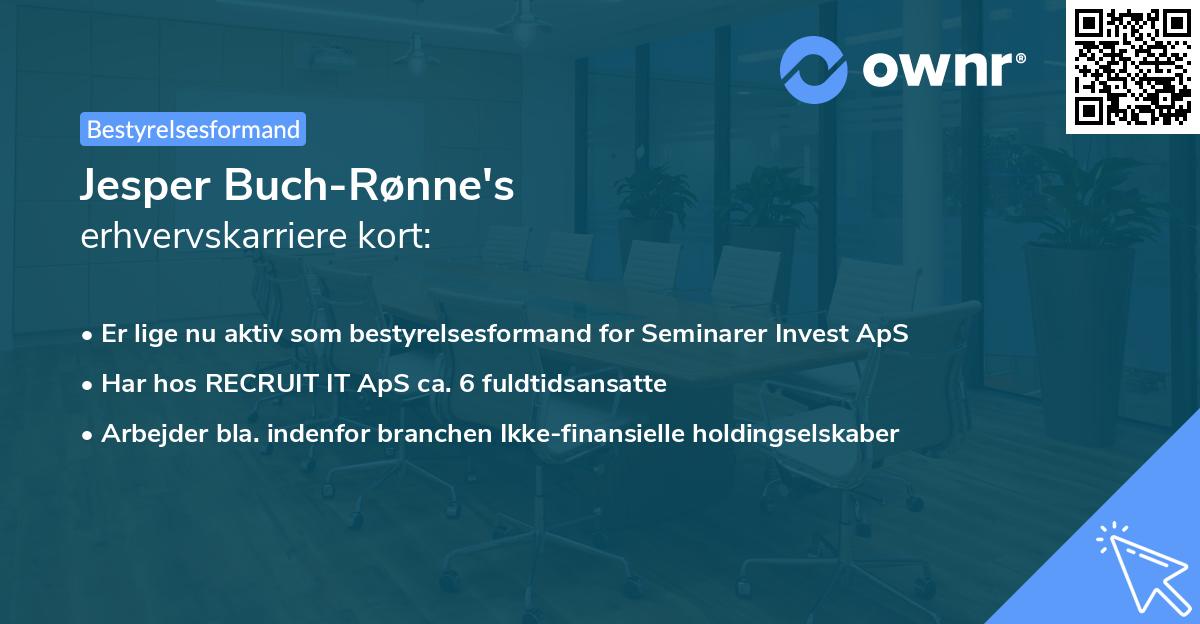 ownr®

Bestyrelsesformand

Jesper Buch-Rønne's
erhvervskarriere kort:

• Er lige nu aktiv som bestyrelsesformand for Seminarer Invest ApS

• Har hos RECRUIT IT ApS ca. 6 fuldtidsansatte

• Arbejder bla. indenfor branchen Ikke-finansielle holdingselskaber